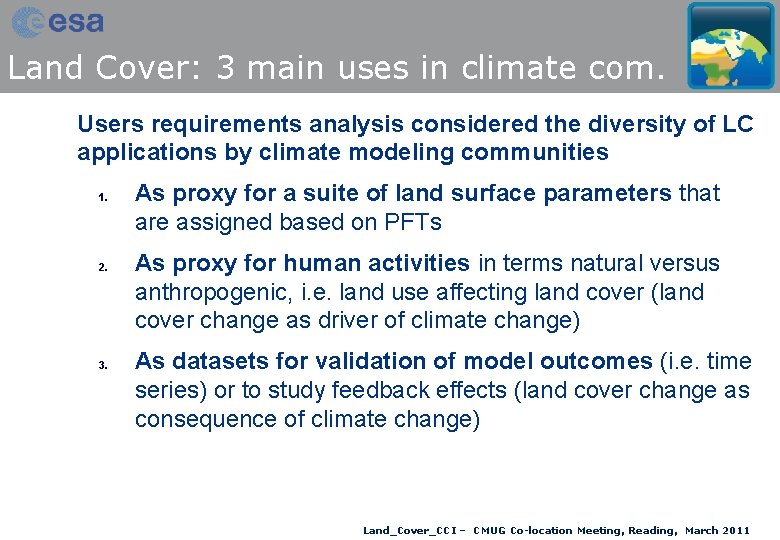 esa

Land Cover: 3 main uses in climate com.

Users requirements analysis considered the diversity of LC applications by climate modeling communities

1. As proxy for a suite of land surface parameters that are assigned based on PFTs

2. As proxy for human activities in terms natural versus anthropogenic, i.e. land use affecting land cover (land cover change as driver of climate change)

3. As datasets for validation of model outcomes (i.e. time series) or to study feedback effects (land cover change as consequence of climate change)

Land_Cover_CCI – CMUG Co-location Meeting, Reading, March 2011